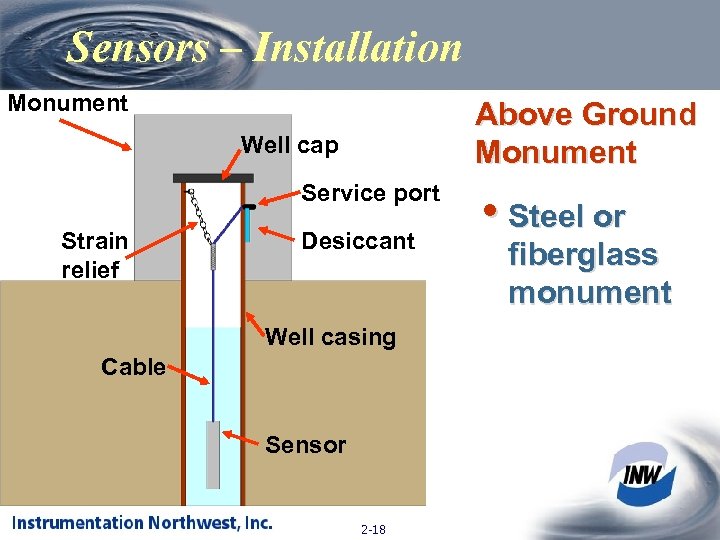 Sensors – Installation

Monument

Well cap

Service port

Strain relief

Desiccant

Well casing

Cable

Sensor

Above Ground Monument

• Steel or fiberglass monument

INW

Instrumentation Northwest, Inc.

2-18